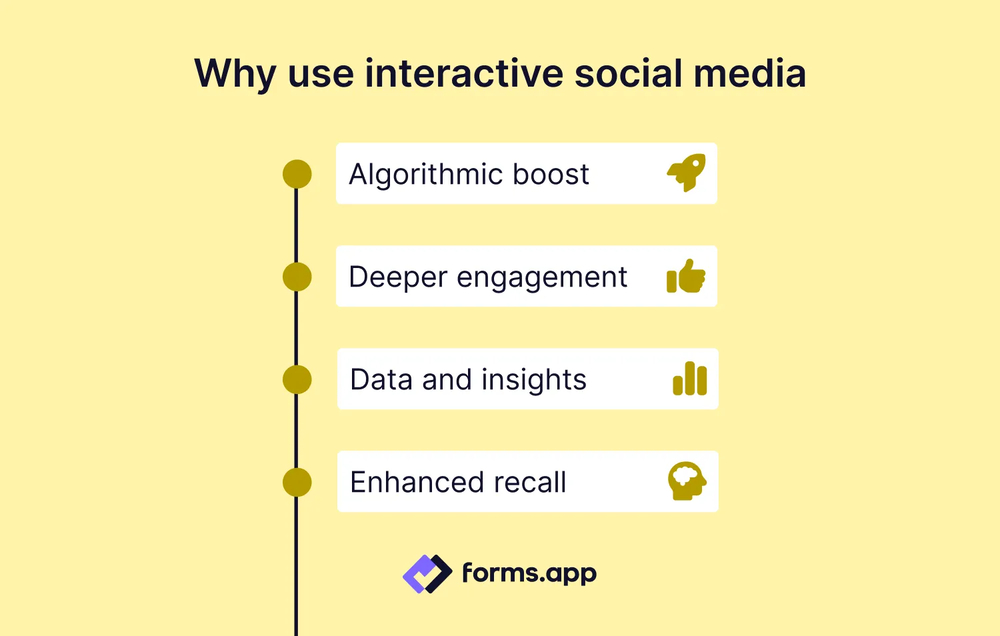 Why use interactive social media

Algorithmic boost

Deeper engagement

Data and insights

Enhanced recall

forms.app